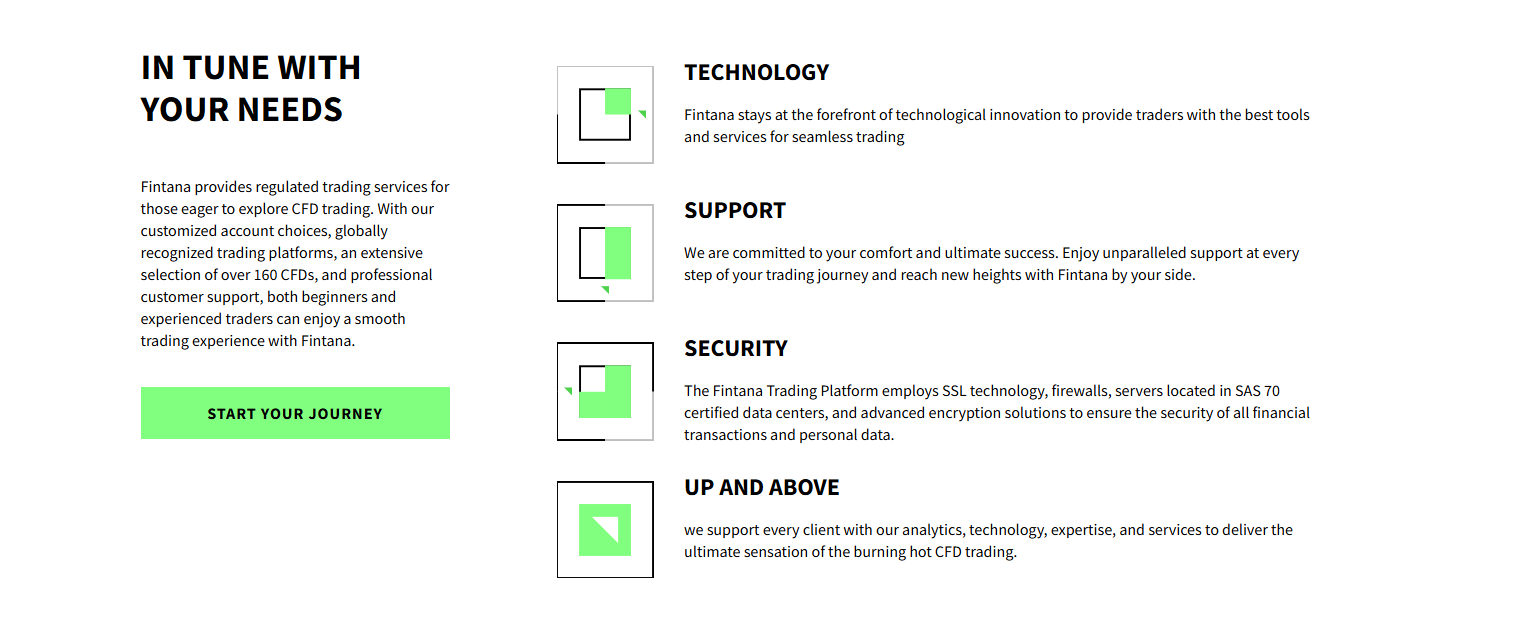 IN TUNE WITH YOUR NEEDS

Fintana provides regulated trading services for those eager to explore CFD trading. With our customized account choices, globally recognized trading platforms, an extensive selection of over 160 CFDs, and professional customer support, both beginners and experienced traders can enjoy a smooth trading experience with Fintana.

START YOUR JOURNEY

TECHNOLOGY

Fintana stays at the forefront of technological innovation to provide traders with the best tools and services for seamless trading

SUPPORT

We are committed to your comfort and ultimate success. Enjoy unparalleled support at every step of your trading journey and reach new heights with Fintana by your side.

SECURITY

The Fintana Trading Platform employs SSL technology, firewalls, servers located in SAS 70 certified data centers, and advanced encryption solutions to ensure the security of all financial transactions and personal data.

UP AND ABOVE

we support every client with our analytics, technology, expertise, and services to deliver the ultimate sensation of the burning hot CFD trading.